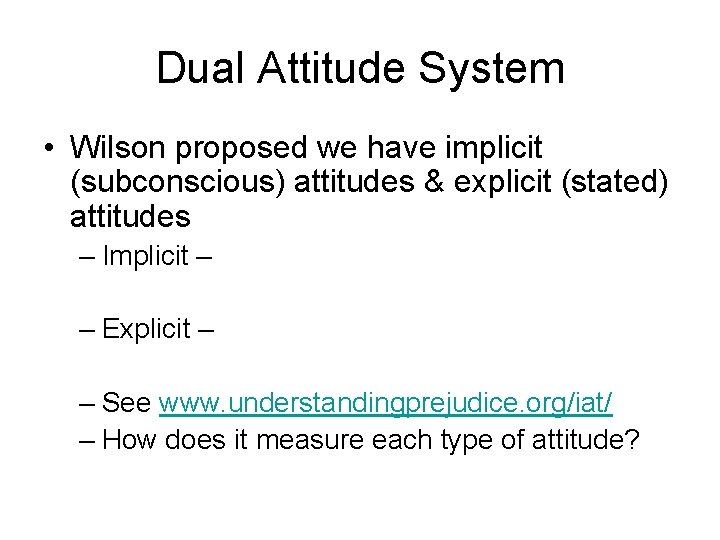 Dual Attitude System

• Wilson proposed we have implicit (subconscious) attitudes & explicit (stated) attitudes

– Implicit –

– Explicit –

– See www.understandingprejudice.org/iat/
– How does it measure each type of attitude?